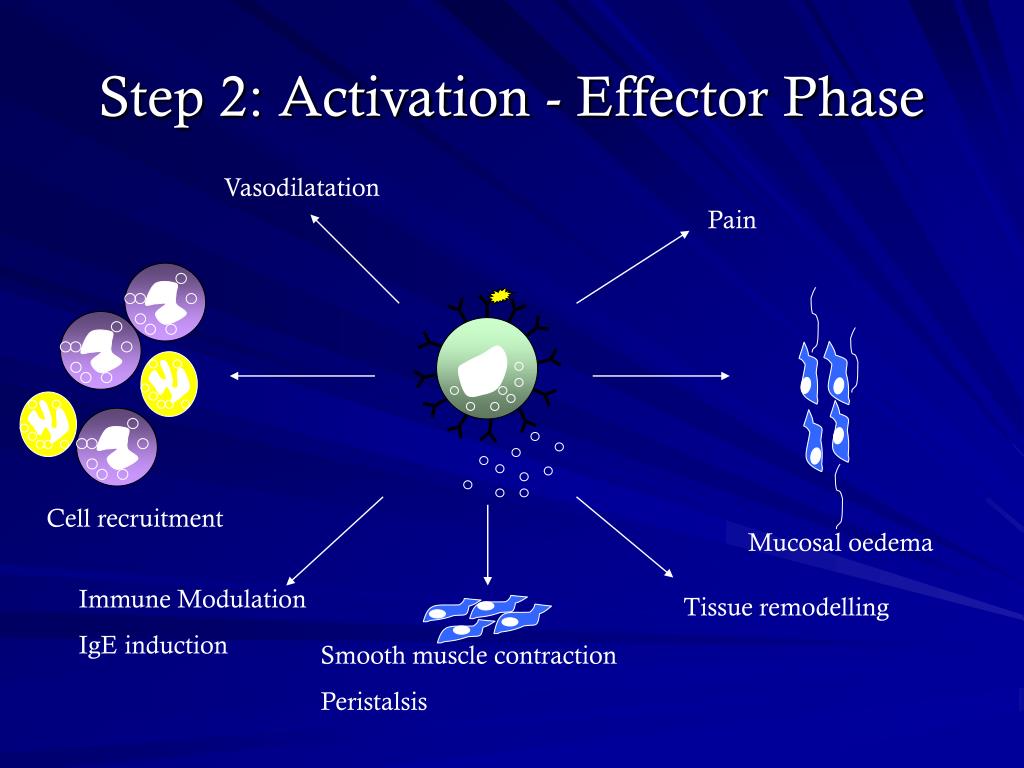 Step 2: Activation - Effector Phase

Vasodilatation

Pain

Cell recruitment

Mucosal oedema

Immune Modulation

IgE induction

Smooth muscle contraction

Peristalsis

Tissue remodelling